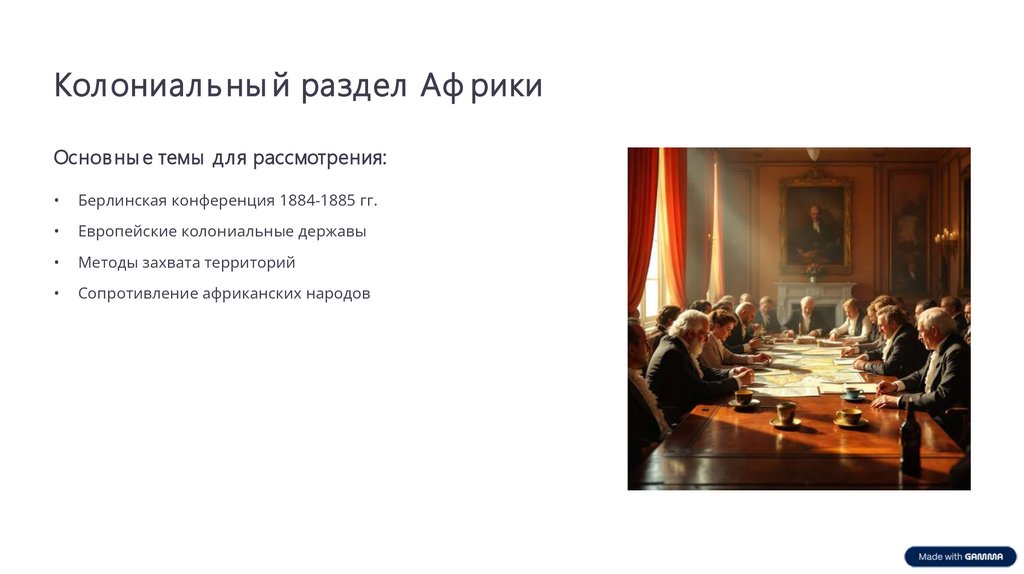 Колониальный раздел Африки

Основные темы для рассмотрения:

• Берлинская конференция 1884-1885 гг.

• Европейские колониальные державы

• Методы захвата территорий

• Сопротивление африканских народов

Made with GAMMA